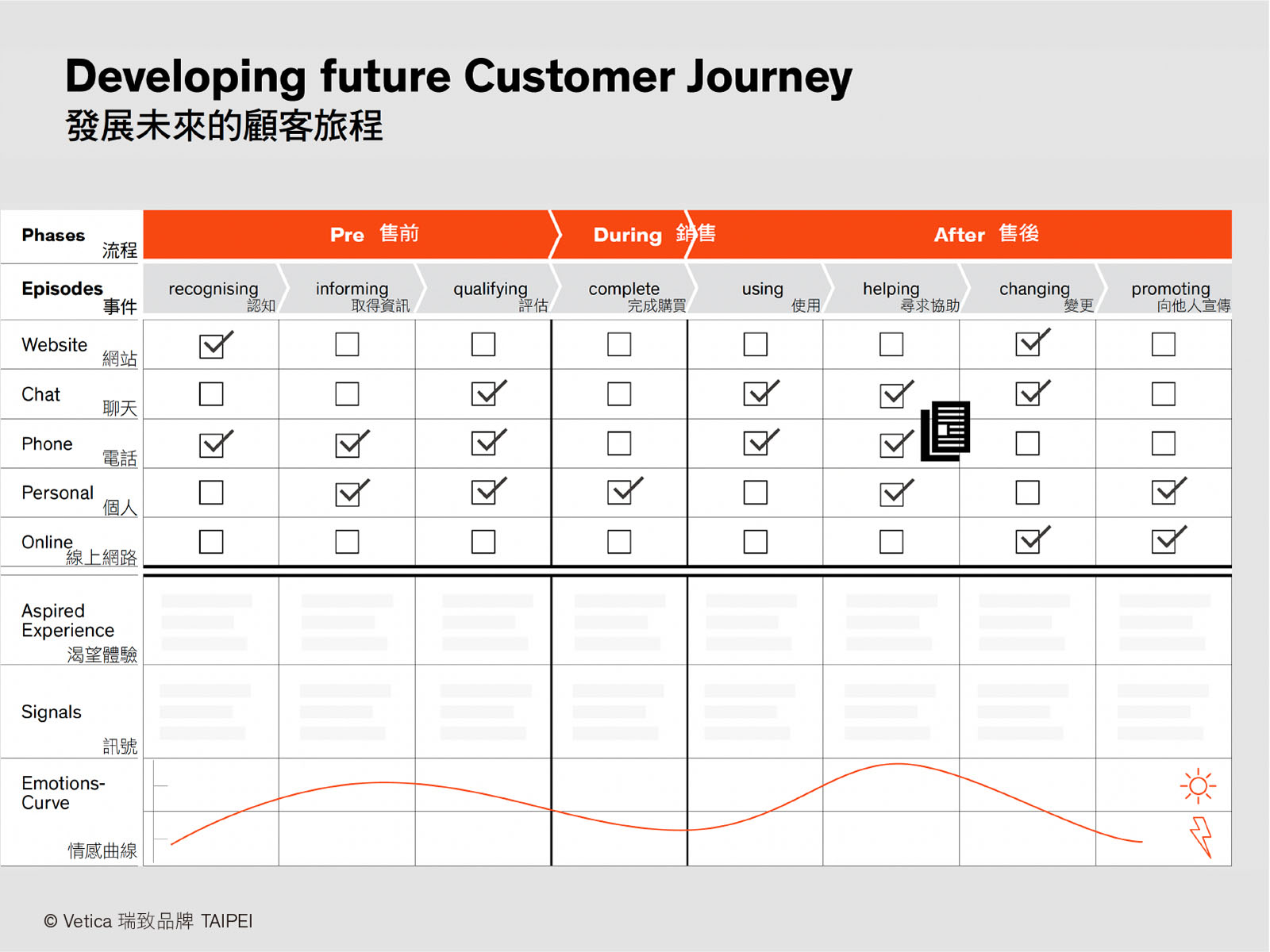 Developing future Customer Journey
發展未來的顧客旅程

| Phases 流程 | Pre 售前 | | | During 銷售 | After 售後 | | | |
|---|---|---|---|---|---|---|---|---|
| Episodes 事件 | recognising 認知 | informing 取得資訊 | qualifying 評估 | complete 完成購買 | using 使用 | helping 尋求協助 | changing 變更 | promoting 向他人宣傳 |
| Website 網站 | ☑ | ☐ | ☐ | ☐ | ☐ | ☐ | ☑ | ☐ |
| Chat 聊天 | ☐ | ☐ | ☑ | ☐ | ☑ | ☑ | ☑ | ☐ |
| Phone 電話 | ☑ | ☑ | ☑ | ☐ | ☑ | ☑ | ☐ | ☐ |
| Personal 個人 | ☐ | ☑ | ☑ | ☑ | ☐ | ☑ | ☐ | ☑ |
| Online 線上網路 | ☐ | ☐ | ☐ | ☐ | ☐ | ☐ | ☑ | ☑ |
| Aspired Experience 渴望體驗 | | | | | | | | |
| Signals 訊號 | | | | | | | | |
| Emotions-Curve 情感曲線 | | | | | | | | |

© Vetica 瑞致品牌 TAIPEI